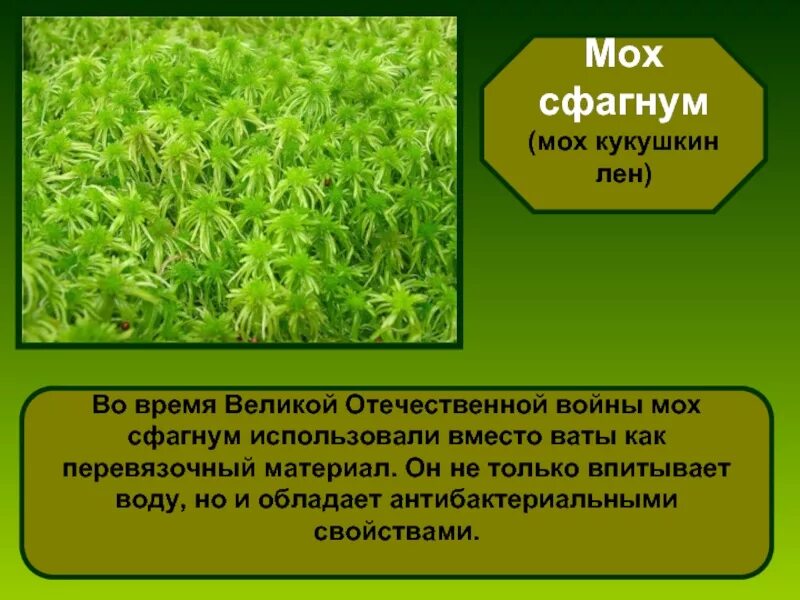 Мох сфагнум (мох кукушкин лен)

Во время Великой Отечественной войны мох сфагнум использовали вместо ваты как перевязочный материал. Он не только впитывает воду, но и обладает антибактериальными свойствами.